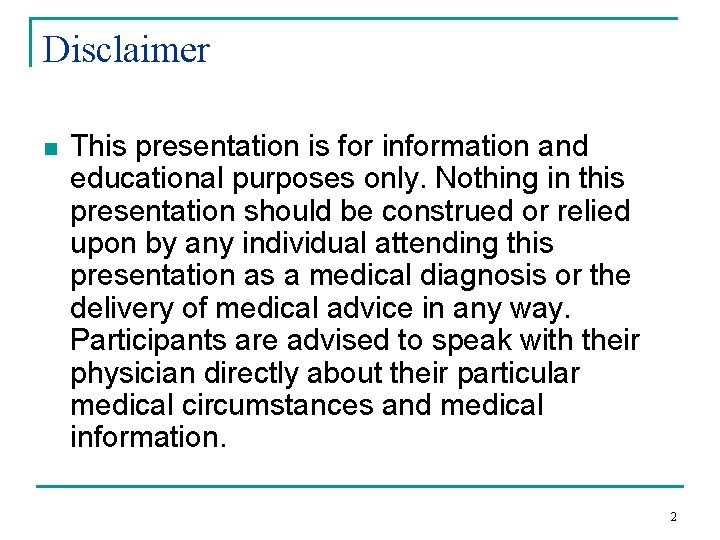 Disclaimer

This presentation is for information and educational purposes only. Nothing in this presentation should be construed or relied upon by any individual attending this presentation as a medical diagnosis or the delivery of medical advice in any way. Participants are advised to speak with their physician directly about their particular medical circumstances and medical information.

2